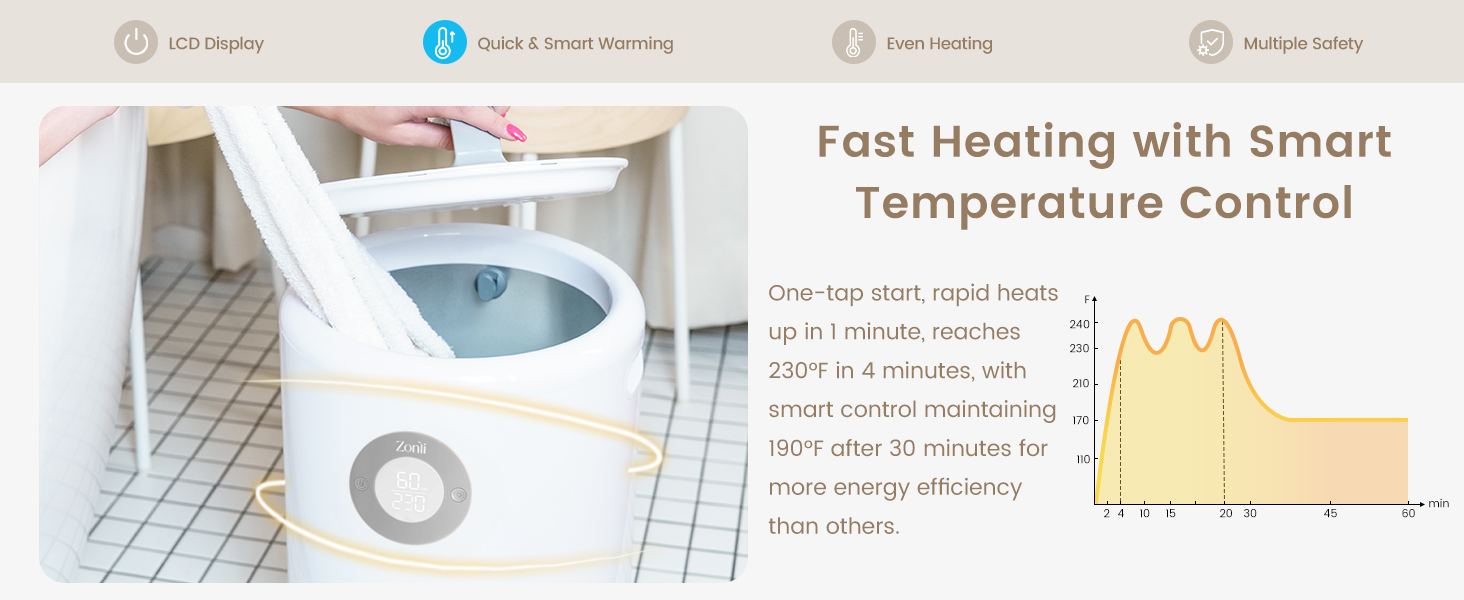 LCD Display

Quick & Smart Warming

Even Heating

Multiple Safety

Zonli

60

230

Fast Heating with Smart Temperature Control

One-tap start, rapid heats up in 1 minute, reaches 230°F in 4 minutes, with smart control maintaining 190°F after 30 minutes for more energy efficiency than others.

F
240
230
210
170
110
2 4 10 15 20 30 45 60 min